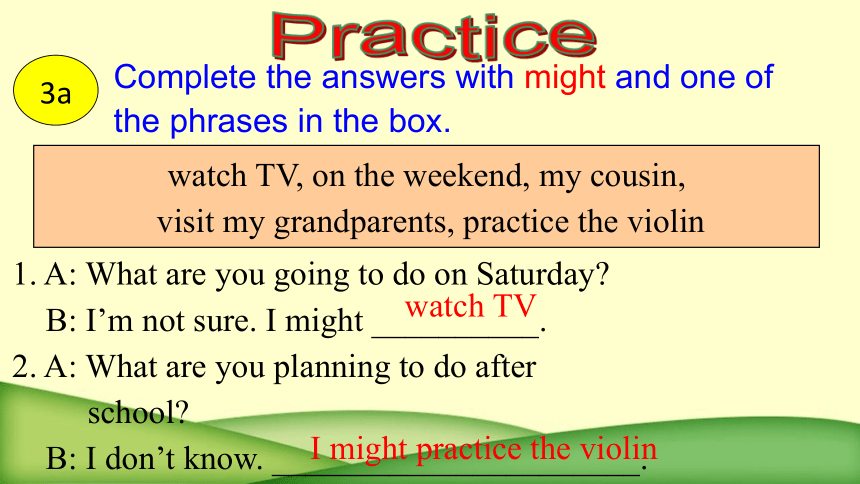 Practice

3a

Complete the answers with might and one of the phrases in the box.

watch TV, on the weekend, my cousin, visit my grandparents, practice the violin

1. A: What are you going to do on Saturday?
B: I'm not sure. I might watch TV.

2. A: What are you planning to do after school?
B: I don't know. I might practice the violin.